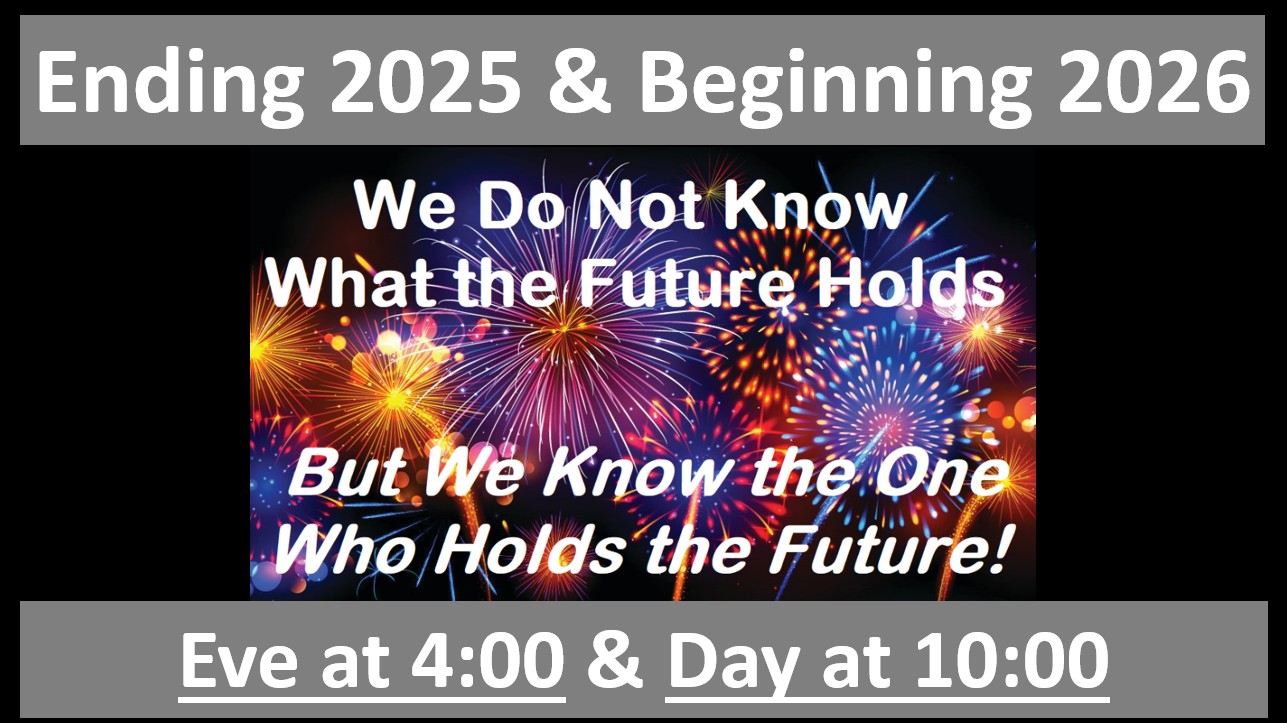 Ending 2025 & Beginning 2026

We Do Not Know
What the Future Holds

But We Know the One
Who Holds the Future!

Eve at 4:00 & Day at 10:00